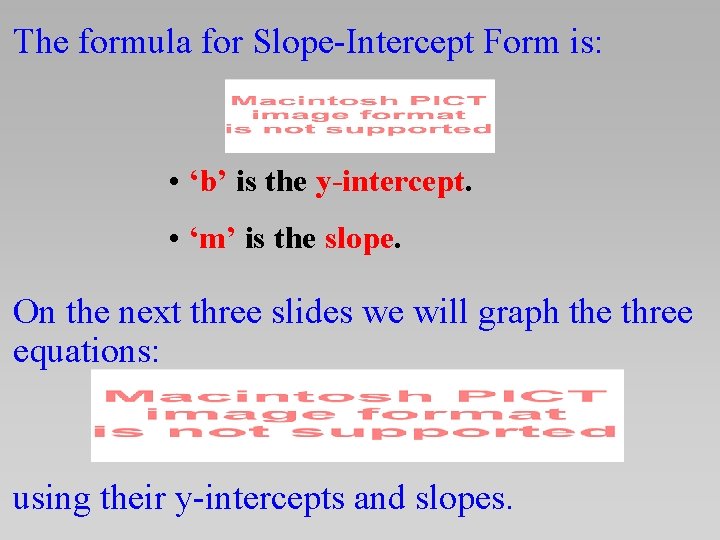 The formula for Slope-Intercept Form is:

Macintosh PICT image format is not supported

• ‘b’ is the y-intercept.

• ‘m’ is the slope.

On the next three slides we will graph the three equations:

Macintosh PICT image format is not supported

using their y-intercepts and slopes.